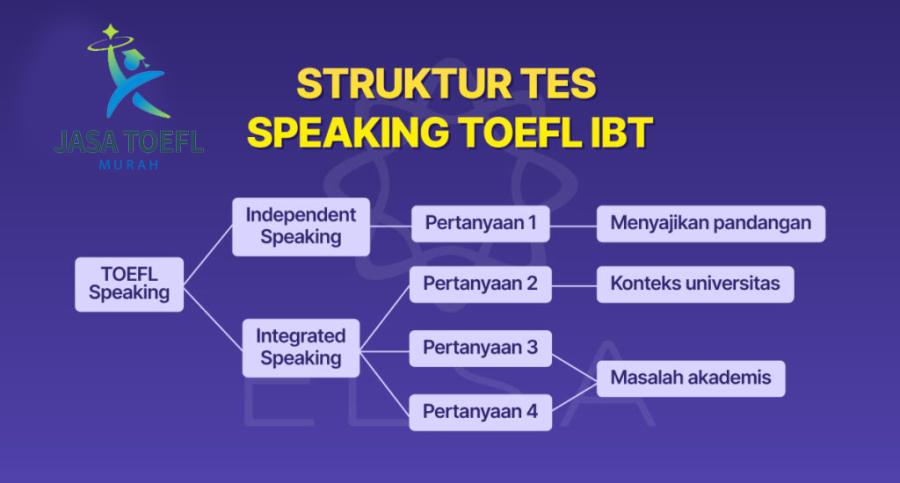 JASA TOEFL
MURAH

STRUKTUR TES SPEAKING TOEFL IBT

TOEFL Speaking

Independent Speaking

Integrated Speaking

Pertanyaan 1

Pertanyaan 2

Pertanyaan 3

Pertanyaan 4

Menyajikan pandangan

Konteks universitas

Masalah akademis

ELSA